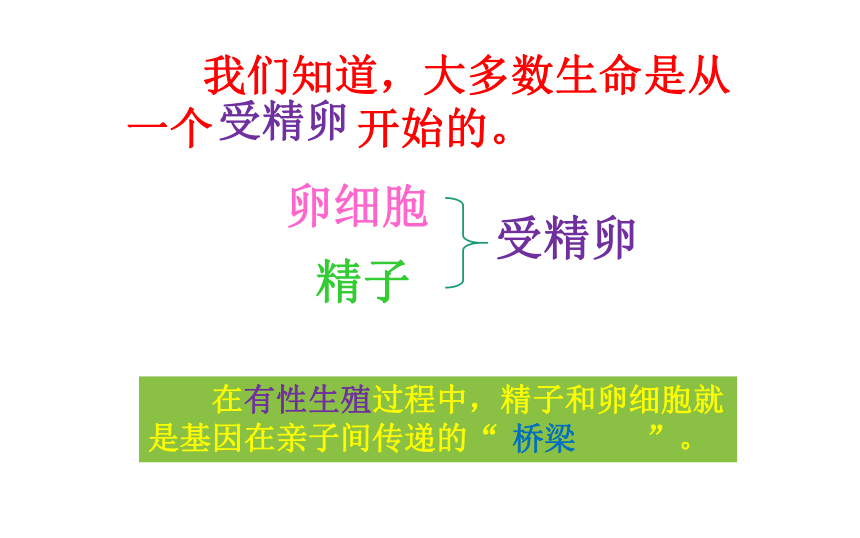 我们知道，大多数生命是从一个受精卵开始的。

卵细胞
精子
受精卵

在有性生殖过程中，精子和卵细胞就是基因在亲子间传递的“ 桥梁 ”。